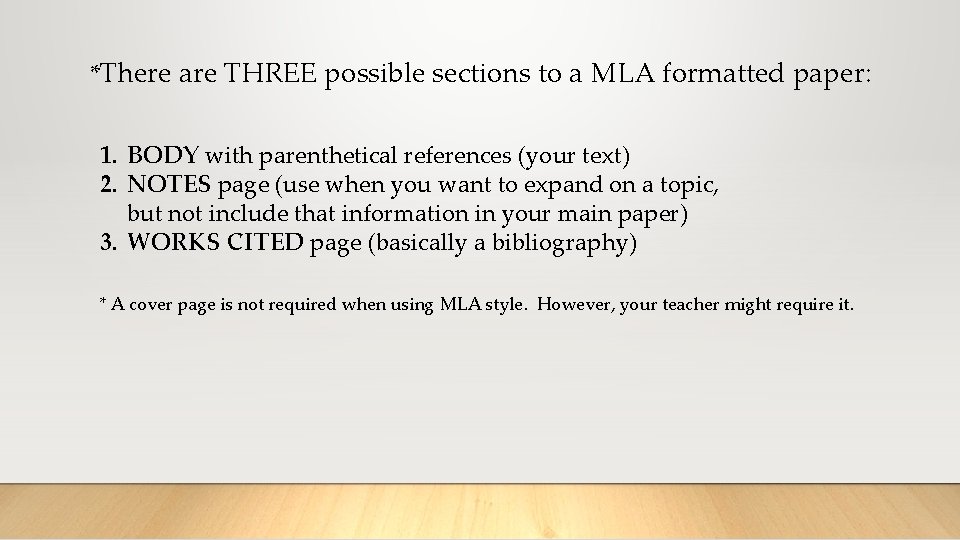 *There are THREE possible sections to a MLA formatted paper:

1. BODY with parenthetical references (your text)
2. NOTES page (use when you want to expand on a topic, but not include that information in your main paper)
3. WORKS CITED page (basically a bibliography)

* A cover page is not required when using MLA style. However, your teacher might require it.